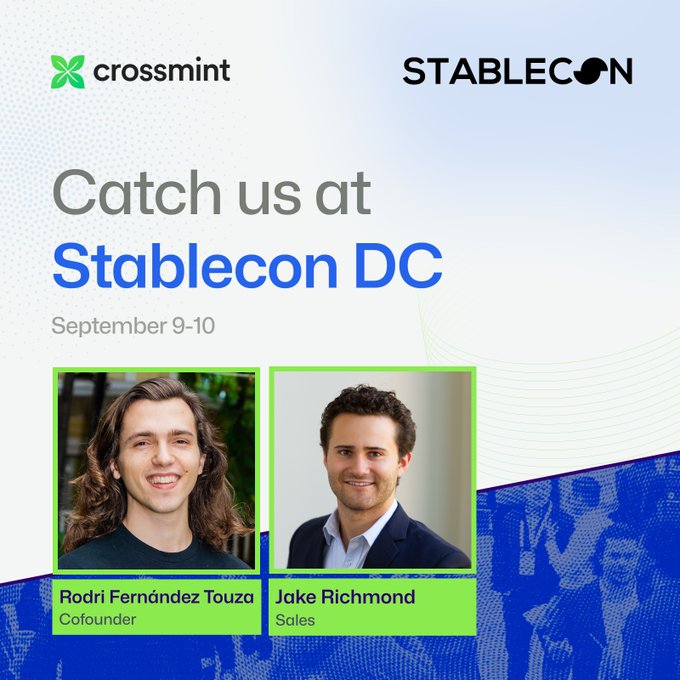 crossmint

STABLECON

Catch us at
Stablecon DC

September 9-10

Rodri Fernández Touza
Cofounder

Jake Richmond
Sales